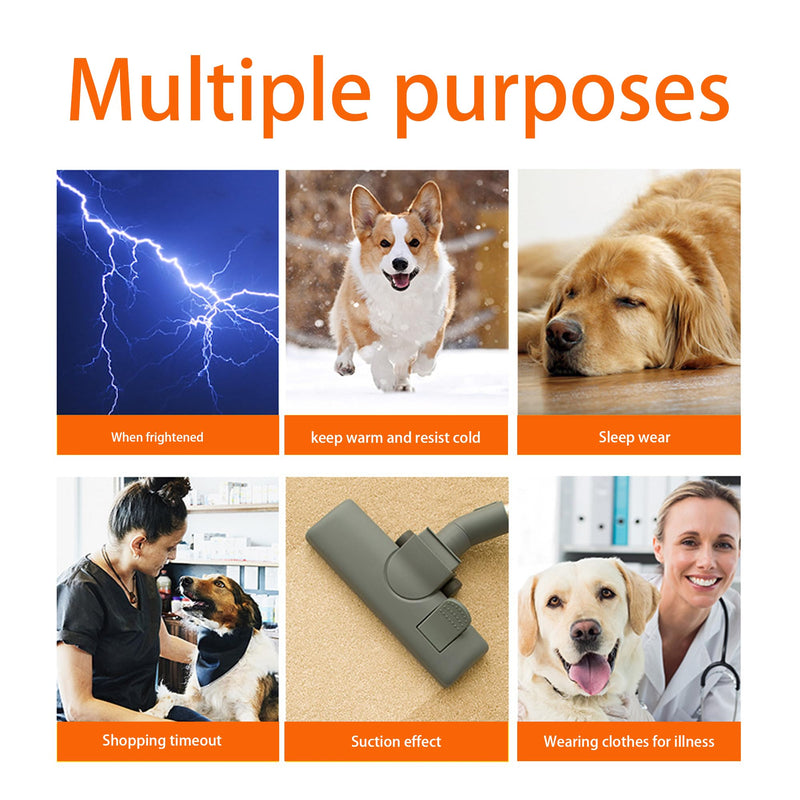 Multiple purposes

When frightened

keep warm and resist cold

Sleep wear

Shopping timeout

Suction effect

Wearing clothes for illness